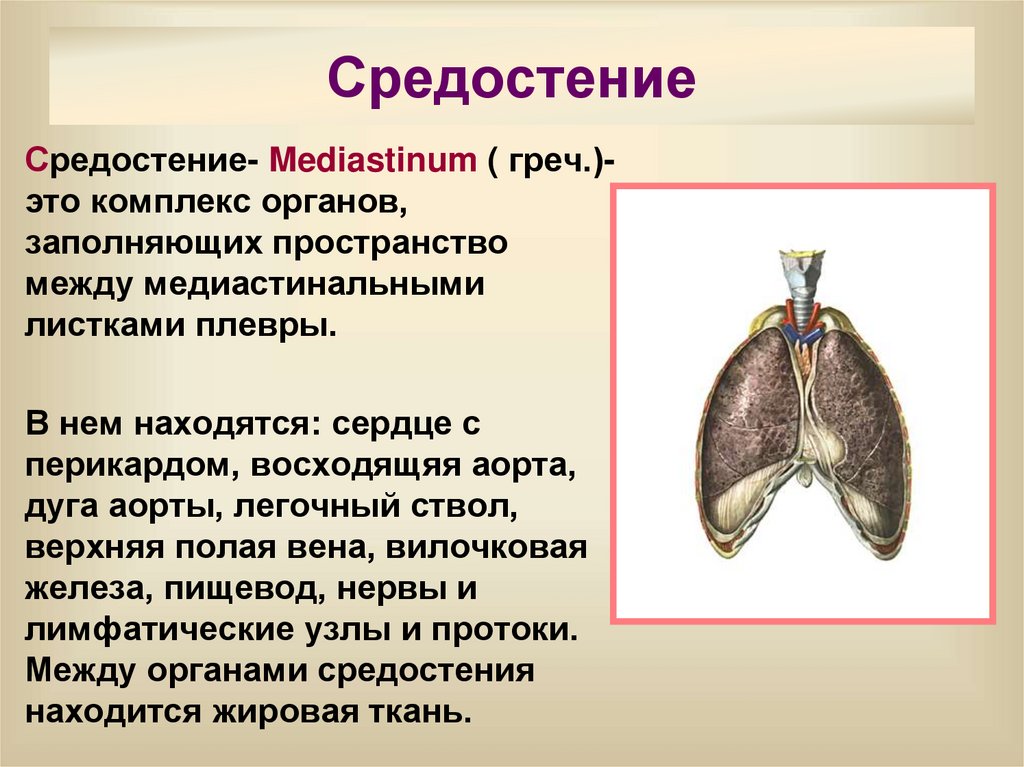 Средостение

Средостение- Mediastinum ( греч.)- это комплекс органов, заполняющих пространство между медиастинальными листками плевры.

В нем находятся: сердце с перикардом, восходящяя аорта, дуга аорты, легочный ствол, верхняя полая вена, вилочковая железа, пищевод, нервы и лимфатические узлы и протоки. Между органами средостения находится жировая ткань.